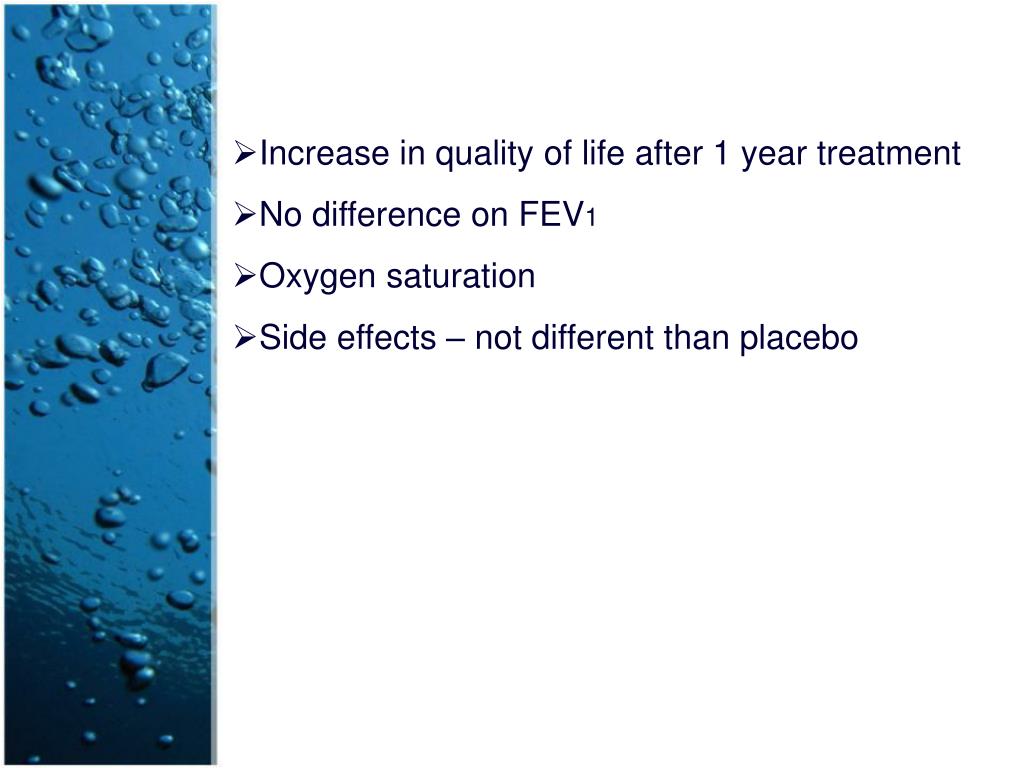 ➢Increase in quality of life after 1 year treatment

➢No difference on $FEV_1$

➢Oxygen saturation

➢Side effects – not different than placebo